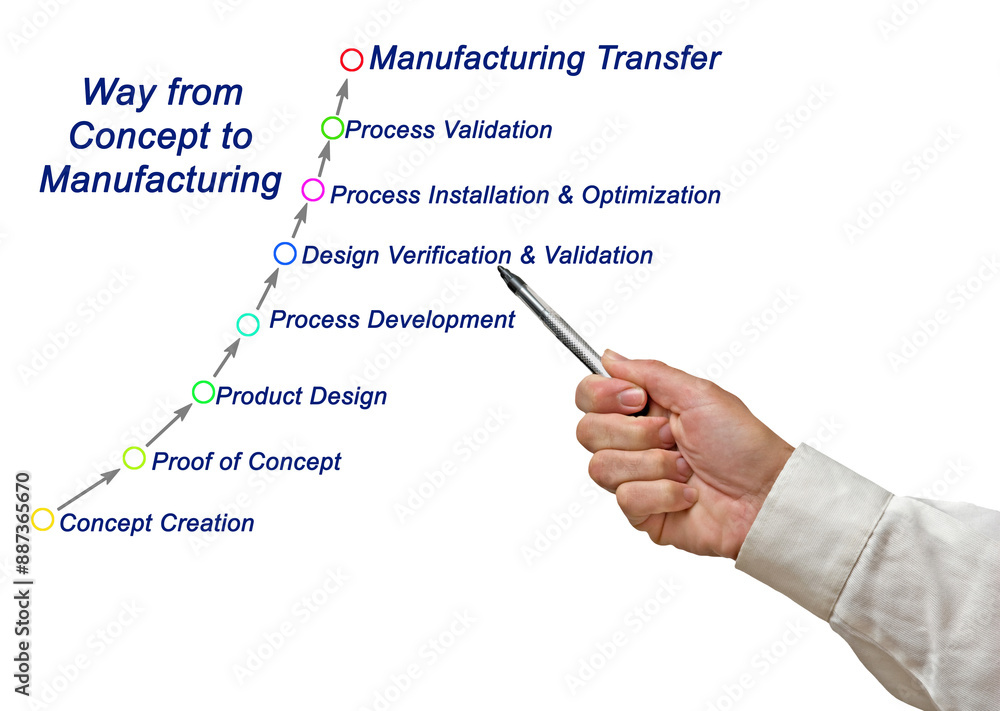 Way from Concept to Manufacturing

Manufacturing Transfer

Process Validation

Process Installation & Optimization

Design Verification & Validation

Process Development

Product Design

Proof of Concept

Concept Creation

Adobe Stock | #887365670